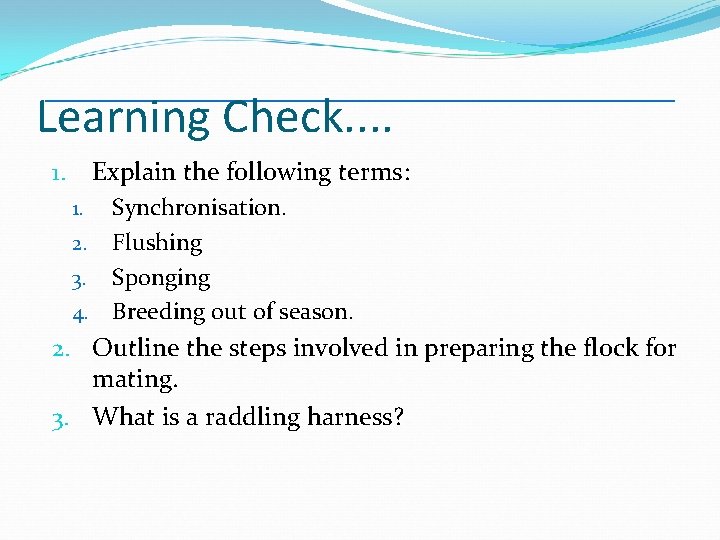 Learning Check....

1. Explain the following terms:
   1. Synchronisation.
   2. Flushing
   3. Sponging
   4. Breeding out of season.
2. Outline the steps involved in preparing the flock for mating.
3. What is a raddling harness?